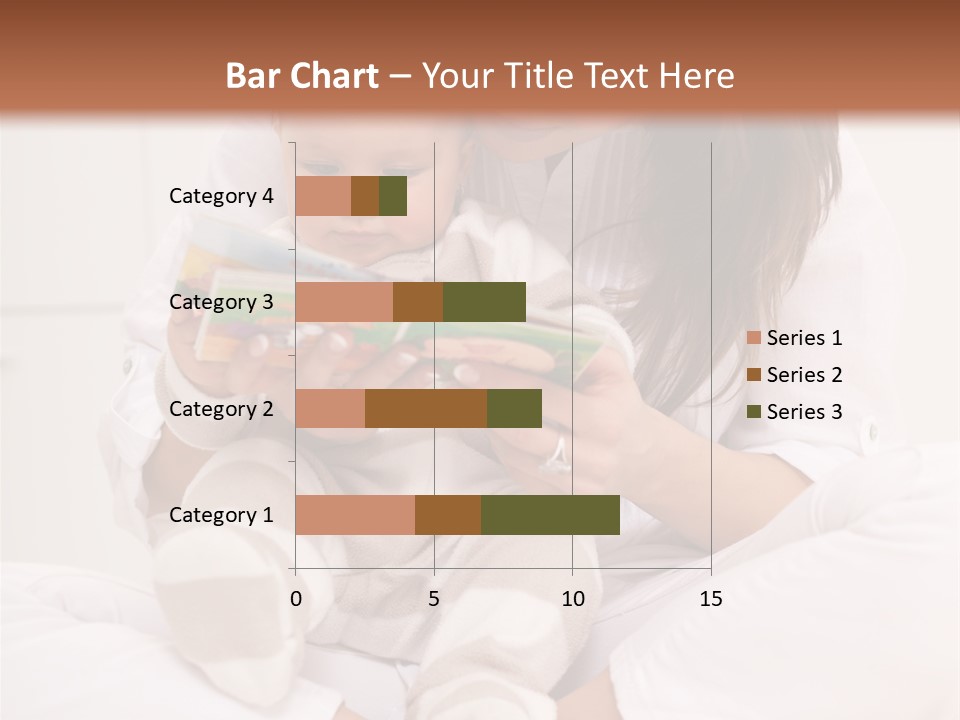 Bar Chart – Your Title Text Here

Category 4
Category 3
Category 2
Category 1

0
5
10
15

Series 1
Series 2
Series 3